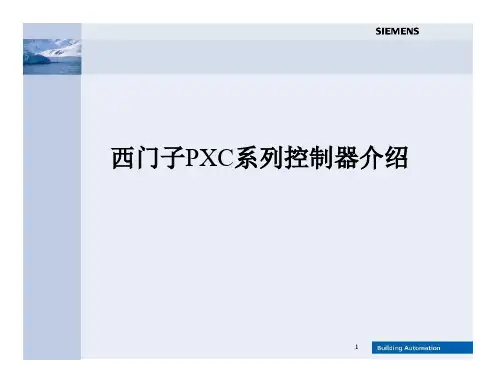 SIEMENS

西门子PXC系列控制器介绍

1

Building Automation